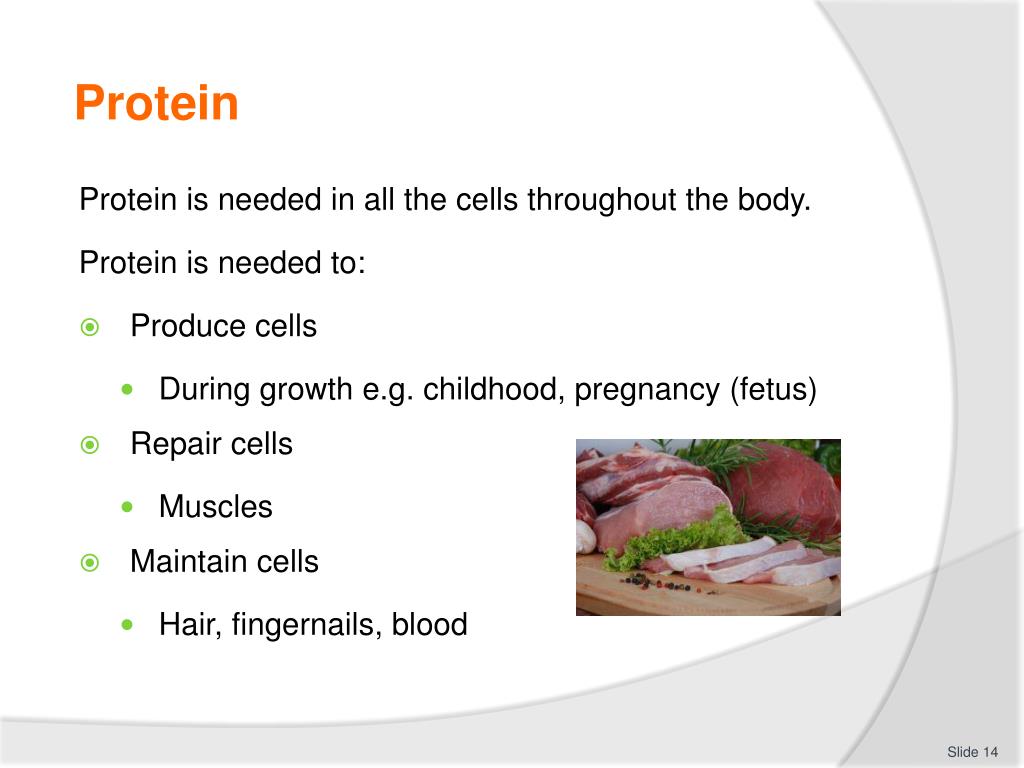 Protein

Protein is needed in all the cells throughout the body.

Protein is needed to:

Produce cells

During growth e.g. childhood, pregnancy (fetus)

Repair cells

Muscles

Maintain cells

Hair, fingernails, blood

Slide 14